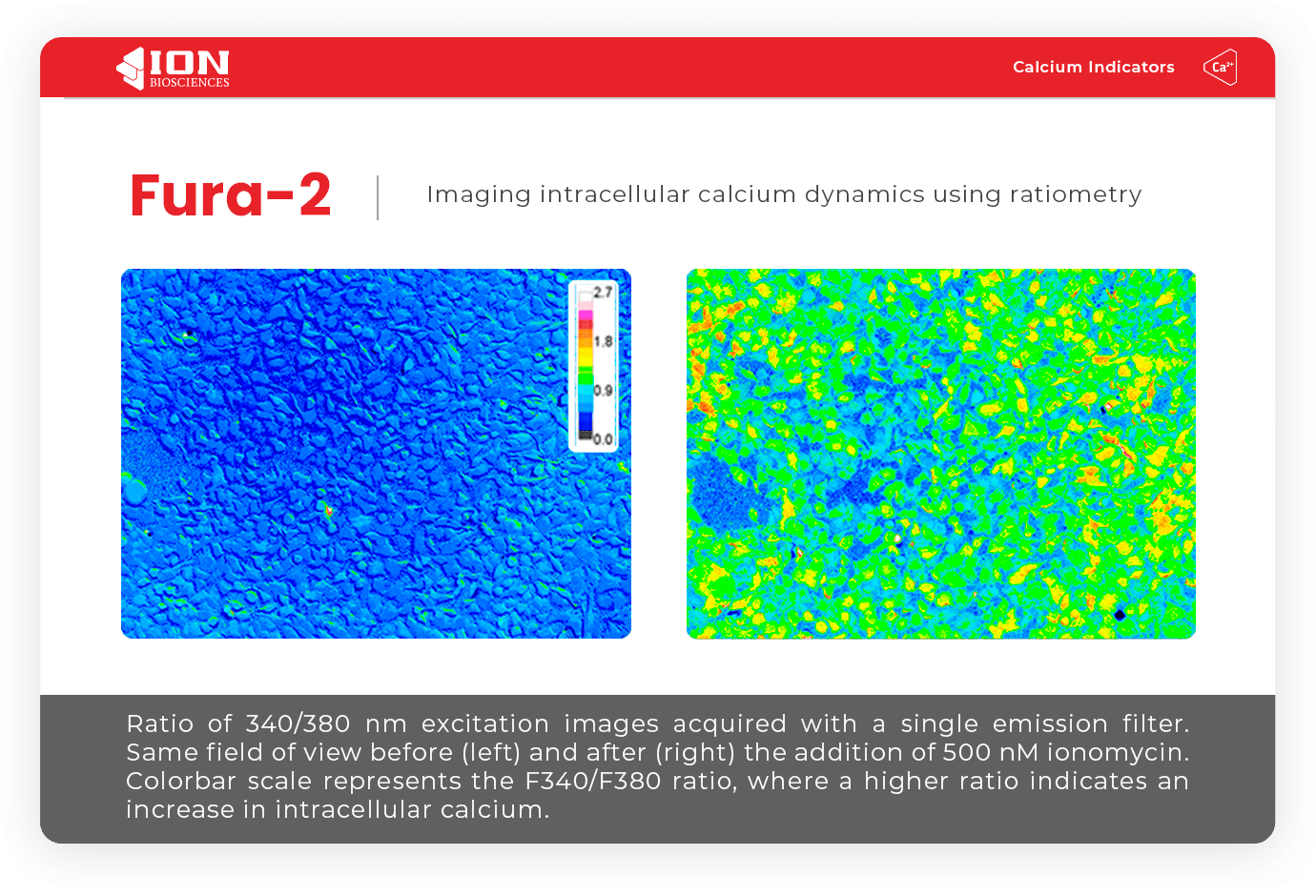 ION BIOSCIENCES

Calcium Indicators

$Ca^{2+}$

Fura-2

Imaging intracellular calcium dynamics using ratiometry

2.7
1.8
0.9
0.0

Ratio of 340/380 nm excitation images acquired with a single emission filter. Same field of view before (left) and after (right) the addition of 500 nM ionomycin. Colorbar scale represents the F340/F380 ratio, where a higher ratio indicates an increase in intracellular calcium.